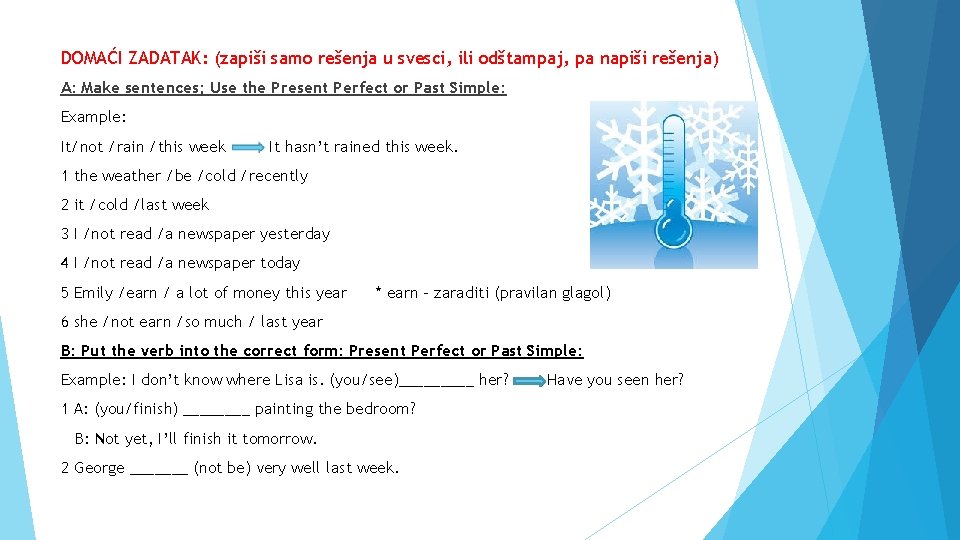 DOMAĆI ZADATAK: (zapiši samo rešenja u svesci, ili odštampaj, pa napiši rešenja)

A: Make sentences; Use the Present Perfect or Past Simple:

Example:

It/not /rain /this week It hasn't rained this week.

1 the weather /be /cold /recently

2 it /cold /last week

3 I /not read /a newspaper yesterday

4 I /not read /a newspaper today

5 Emily /earn / a lot of money this year * earn – zaraditi (pravilan glagol)

6 she /not earn /so much / last year

B: Put the verb into the correct form: Present Perfect or Past Simple:

Example: I don't know where Lisa is. (you/see)_________ her? Have you seen her?

1 A: (you/finish) ________ painting the bedroom?

B: Not yet, I'll finish it tomorrow.

2 George _______ (not be) very well last week.